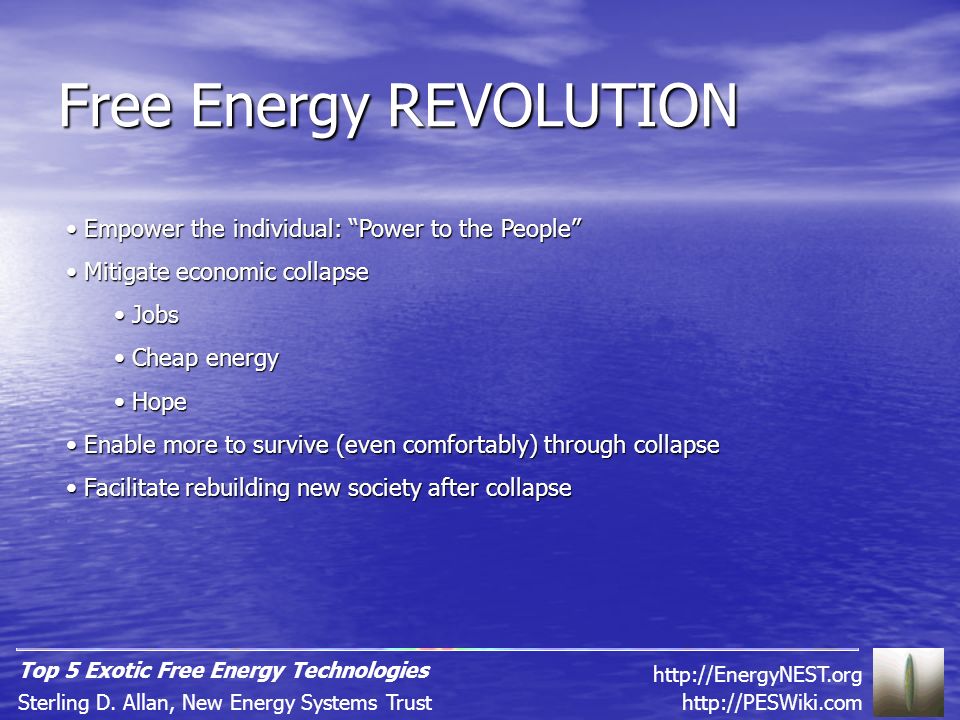 Free Energy REVOLUTION

• Empower the individual: “Power to the People”

• Mitigate economic collapse

• Jobs

• Cheap energy

• Hope

• Enable more to survive (even comfortably) through collapse

• Facilitate rebuilding new society after collapse

Top 5 Exotic Free Energy Technologies
Sterling D. Allan, New Energy Systems Trust

http://EnergyNEST.org
http://PESWiki.com